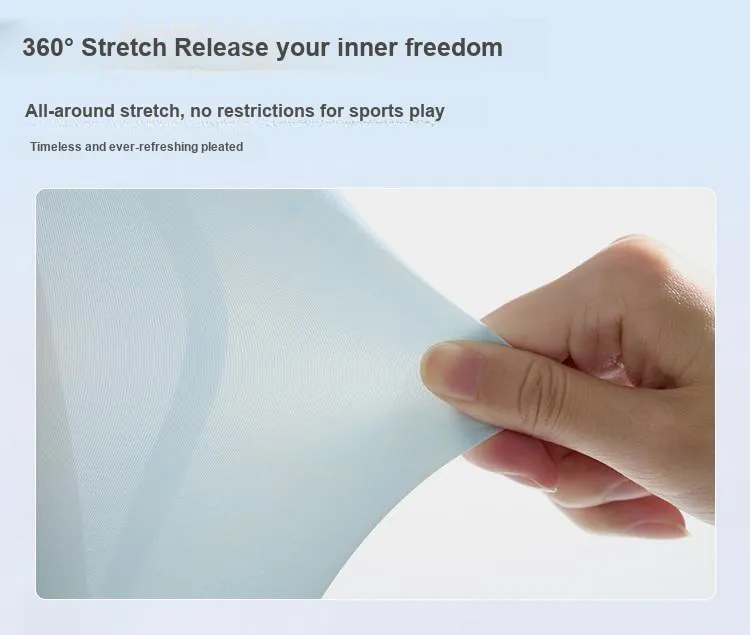 360° Stretch Release your inner freedom

All-around stretch, no restrictions for sports play

Timeless and ever-refreshing pleated